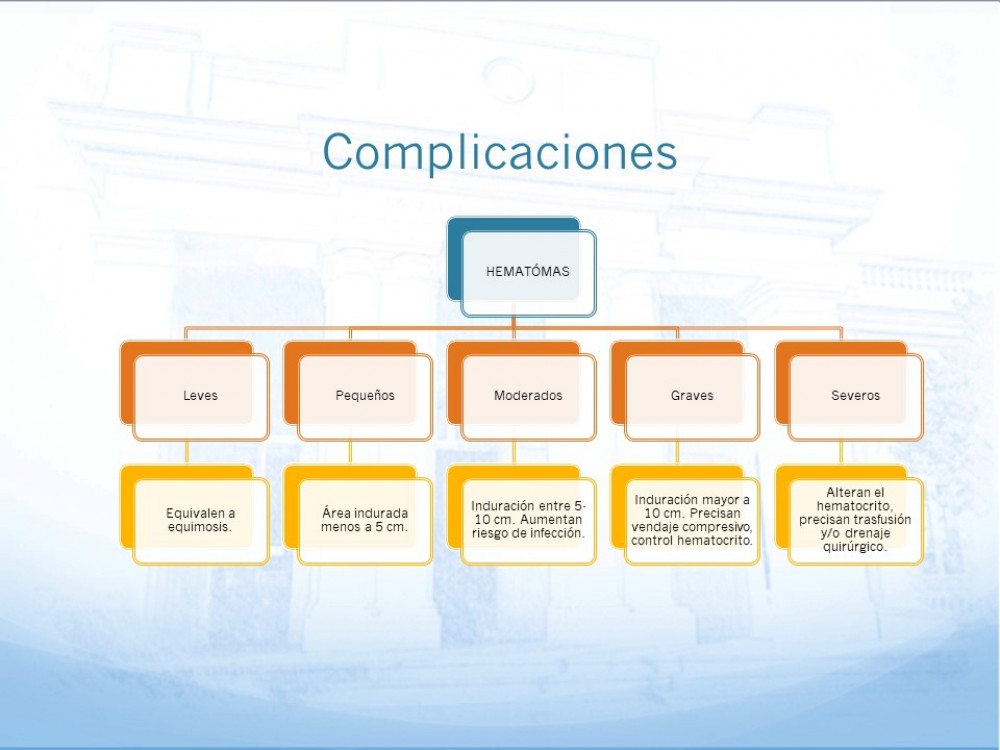 Complicaciones

HEMATÓMAS

Leves

Pequeños

Moderados

Graves

Severos

Equivalen a equimosis.

Área indurada menos a 5 cm.

Induración entre 5-10 cm. Aumentan riesgo de infección.

Induración mayor a 10 cm. Precisan vendaje compresivo, control hematocrito.

Alteran el hematocrito, precisan trasfusión y/o drenaje quirúrgico.